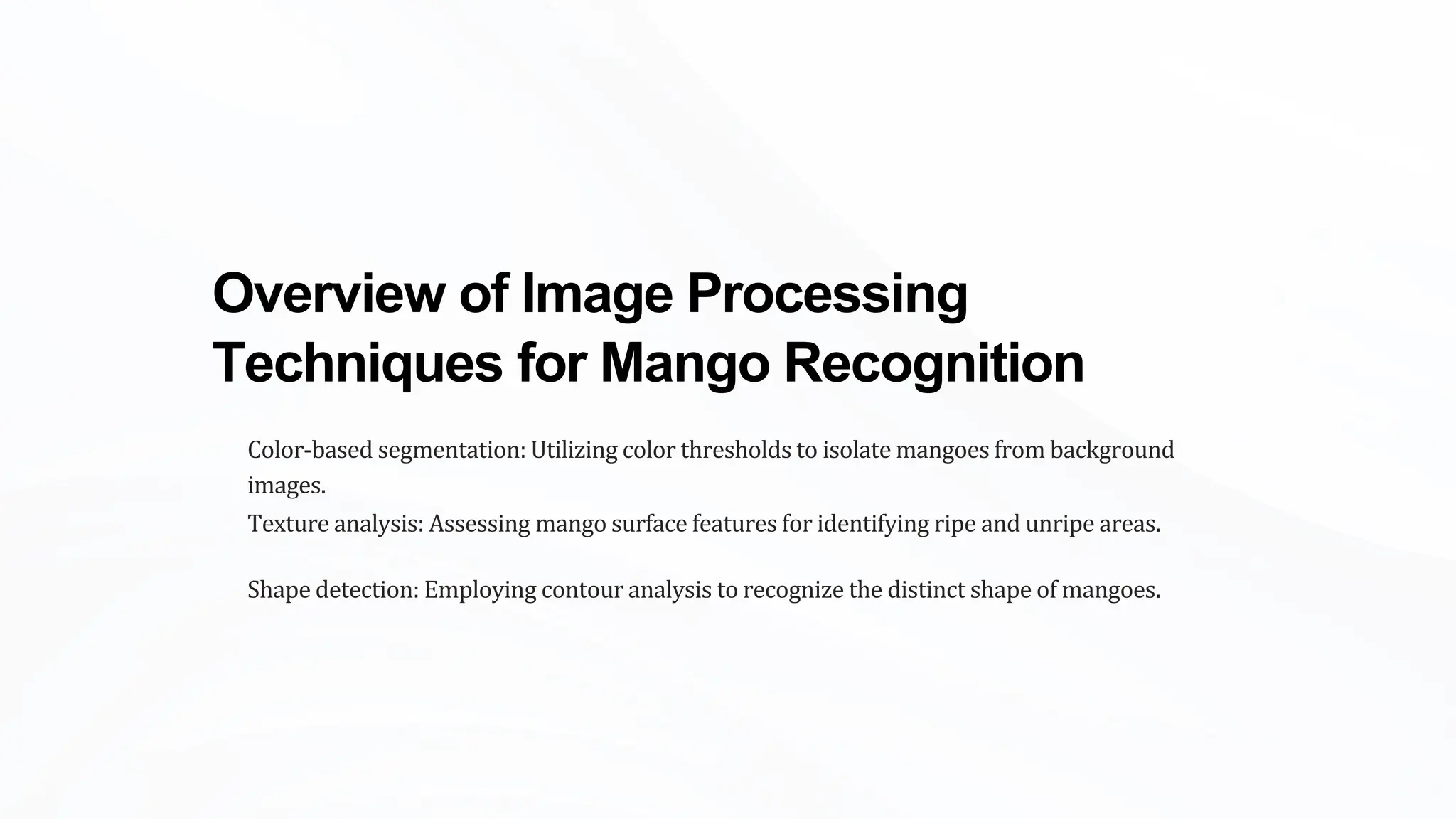 Overview of Image Processing Techniques for Mango Recognition

Color-based segmentation: Utilizing color thresholds to isolate mangoes from background images.
Texture analysis: Assessing mango surface features for identifying ripe and unripe areas.

Shape detection: Employing contour analysis to recognize the distinct shape of mangoes.